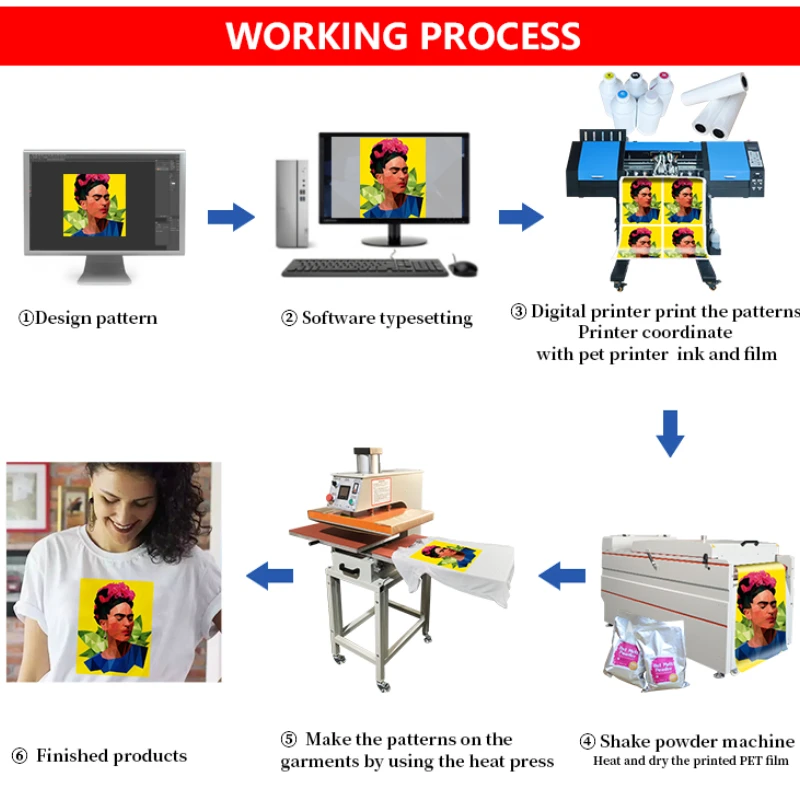 WORKING PROCESS

①Design pattern

② Software typesetting

③ Digital printer print the patterns
Printer coordinate
with pet printer ink and film

④ Shake powder machine
Heat and dry the printed PET film

⑤ Make the patterns on the garments by using the heat press

⑥ Finished products